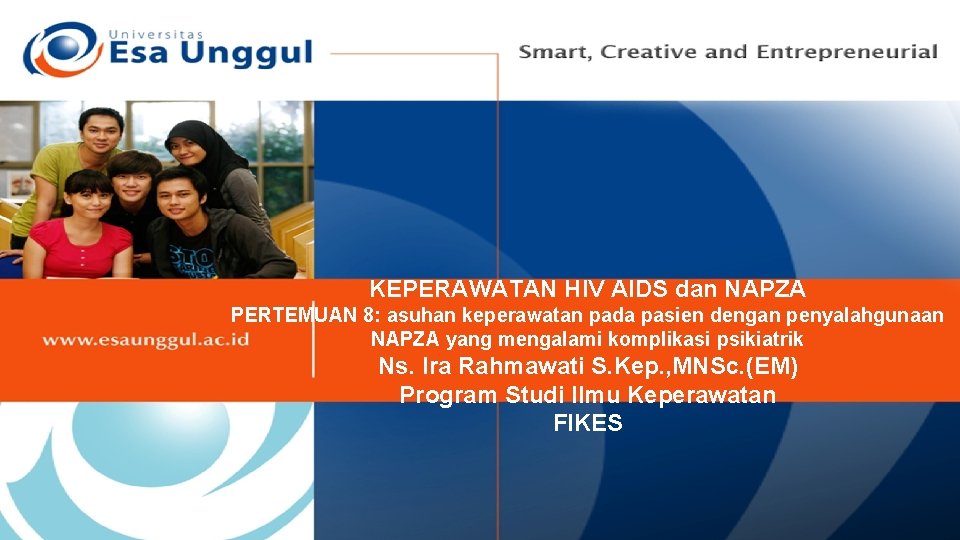 Universitas Esa Unggul

Smart, Creative and Entrepreneurial

www.esaunggul.ac.id

KEPERAWATAN HIV AIDS dan NAPZA

PERTEMUAN 8: asuhan keperawatan pada pasien dengan penyalahgunaan NAPZA yang mengalami komplikasi psikiatrik

Ns. Ira Rahmawati S.Kep.,MNSc.(EM)

Program Studi Ilmu Keperawatan

FIKES